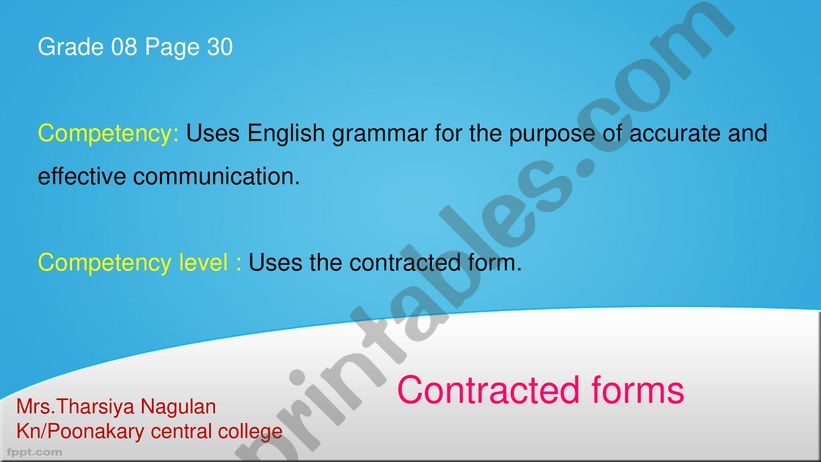 Grade 08 Page 30

Competency: Uses English grammar for the purpose of accurate and effective communication.

Competency level : Uses the contracted form.

Contracted forms

Mrs.Tharsiya Nagulan
Kn/Poonakary central college

fppt.com

printables.com